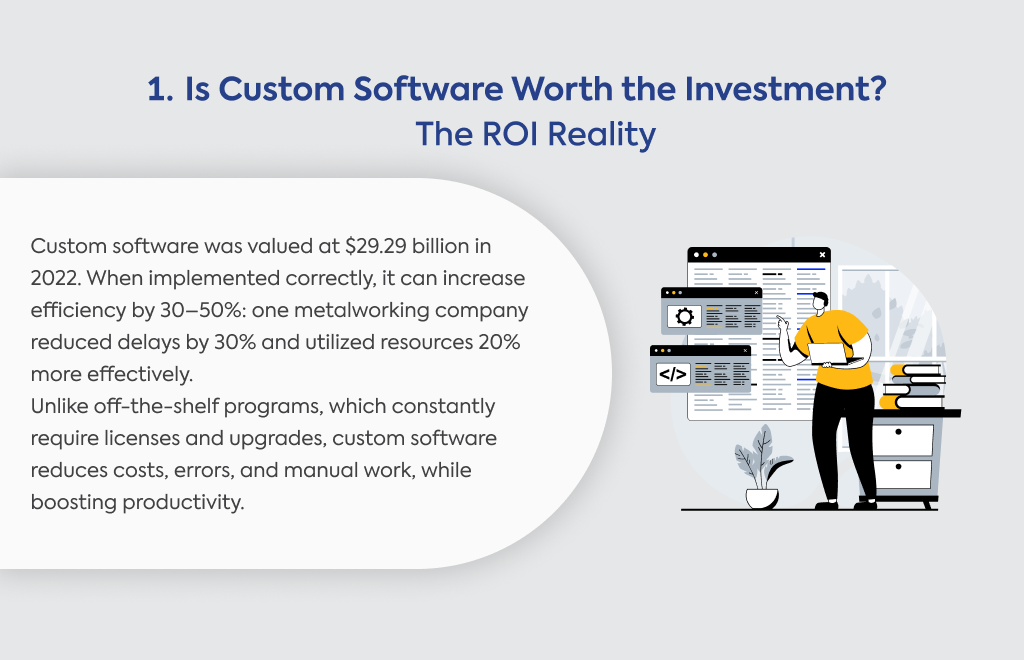 1. Is Custom Software Worth the Investment?
The ROI Reality

Custom software was valued at \$29.29 billion in 2022. When implemented correctly, it can increase efficiency by 30–50%: one metalworking company reduced delays by 30% and utilized resources 20% more effectively.
Unlike off-the-shelf programs, which constantly require licenses and upgrades, custom software reduces costs, errors, and manual work, while boosting productivity.

</>